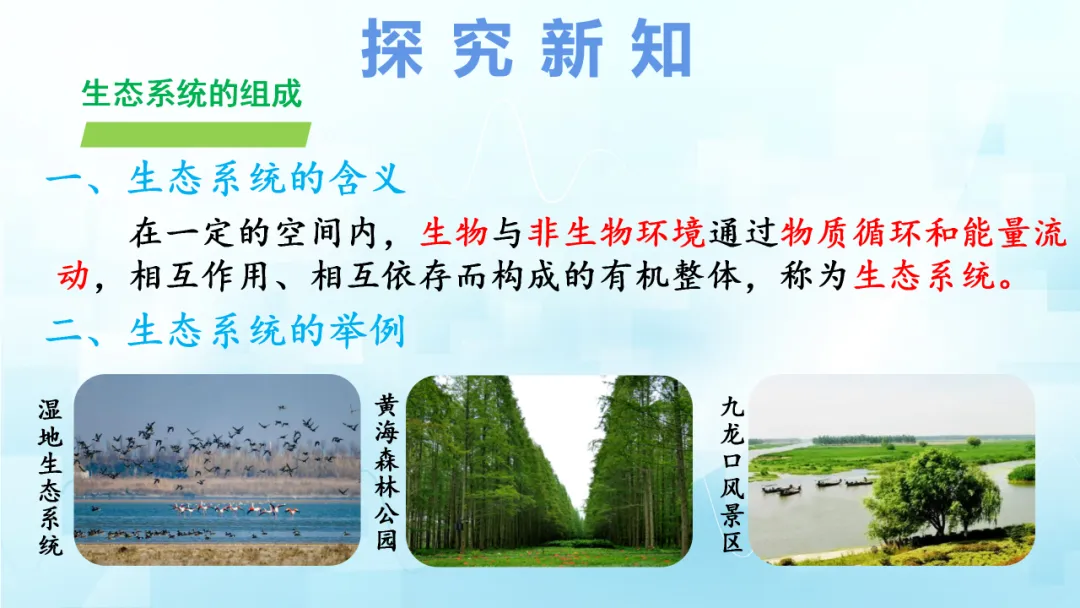 探究新知

生态系统的组成

一、生态系统的含义

在一定的空间内，生物与非生物环境通过物质循环和能量流动，相互作用、相互依存而构成的有机整体，称为生态系统。

二、生态系统的举例

湿地生态系统

黄海森林公园

九龙口风景区